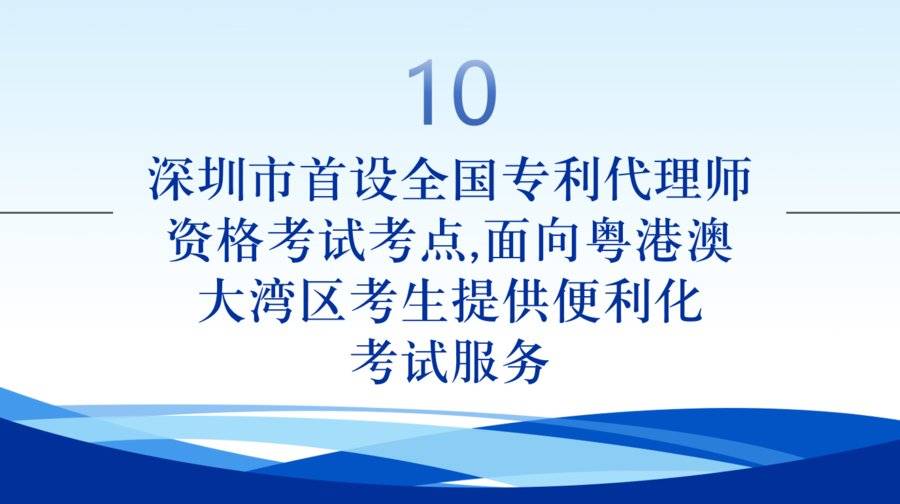 10

深圳市首设全国专利代理师资格考试考点,面向粤港澳大湾区考生提供便利化考试服务